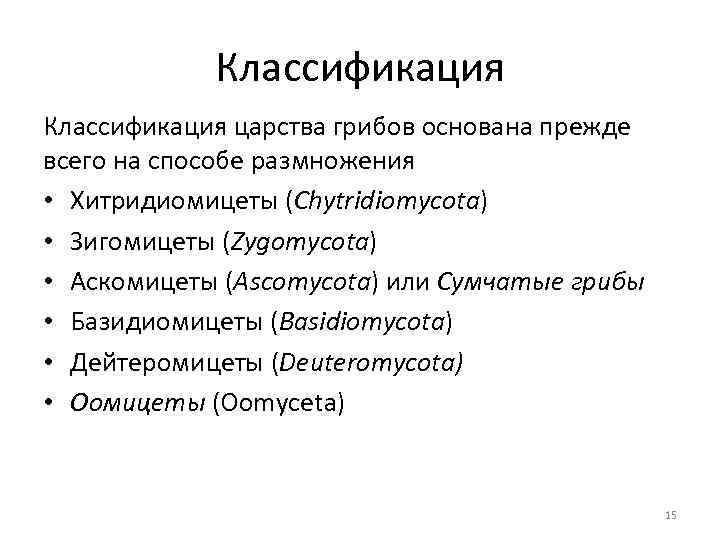 Классификация

Классификация царства грибов основана прежде всего на способе размножения

• Хитридиомицеты (Chytridiomycota)
• Зигомицеты (Zygomycota)
• Аскомицеты (Ascomycota) или Сумчатые грибы
• Базидиомицеты (Basidiomycota)
• Дейтеромицеты (Deuteromycota)
• Оомицеты (Oomyceta)

15